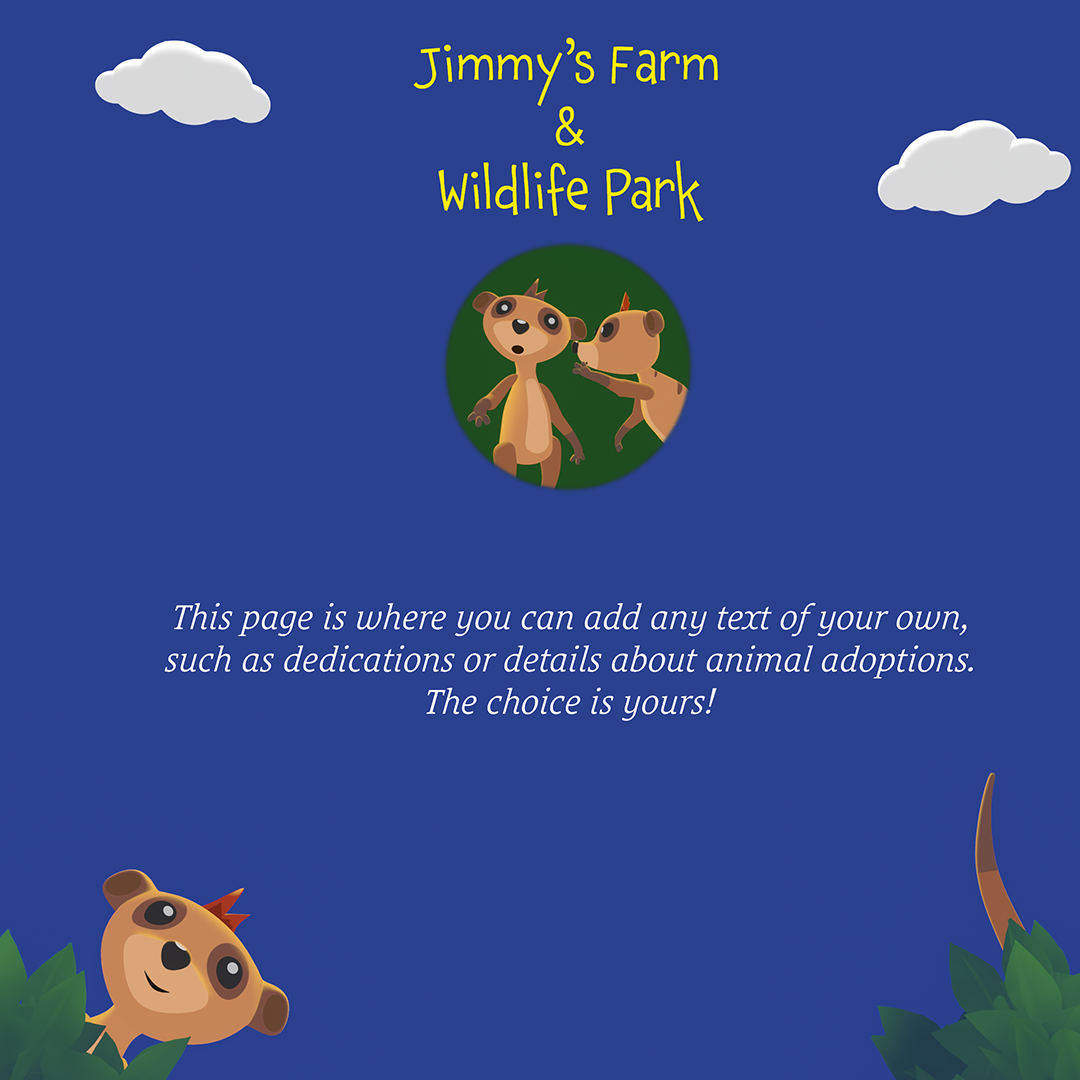 Jimmy's Farm
&
Wildlife Park

This page is where you can add any text of your own, such as dedications or details about animal adoptions. The choice is yours!